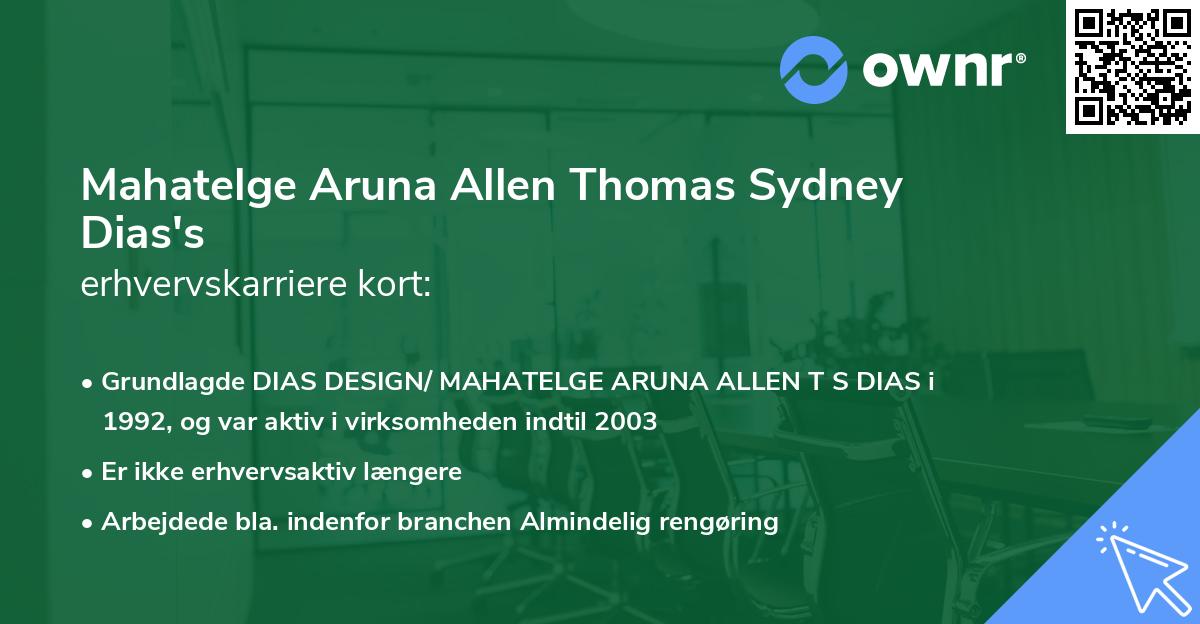 ownr®

Mahatelge Aruna Allen Thomas Sydney Dias's
erhvervskarriere kort:

• Grundlagde DIAS DESIGN/ MAHATELGE ARUNA ALLEN T S DIAS i 1992, og var aktiv i virksomheden indtil 2003
• Er ikke erhvervsaktiv længere
• Arbejdede bla. indenfor branchen Almindelig rengøring